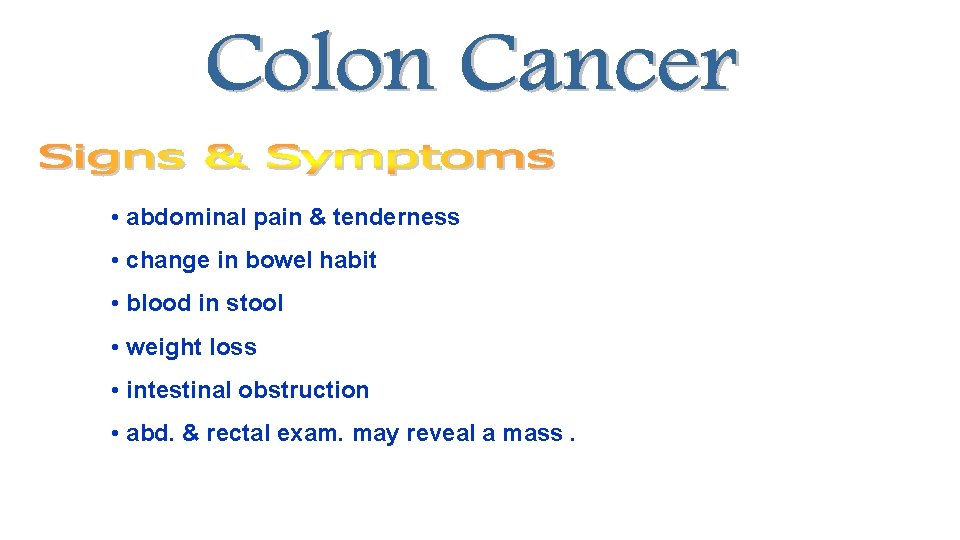 Colon Cancer

Signs & Symptoms

• abdominal pain & tenderness
• change in bowel habit
• blood in stool
• weight loss
• intestinal obstruction
• abd. & rectal exam. may reveal a mass .